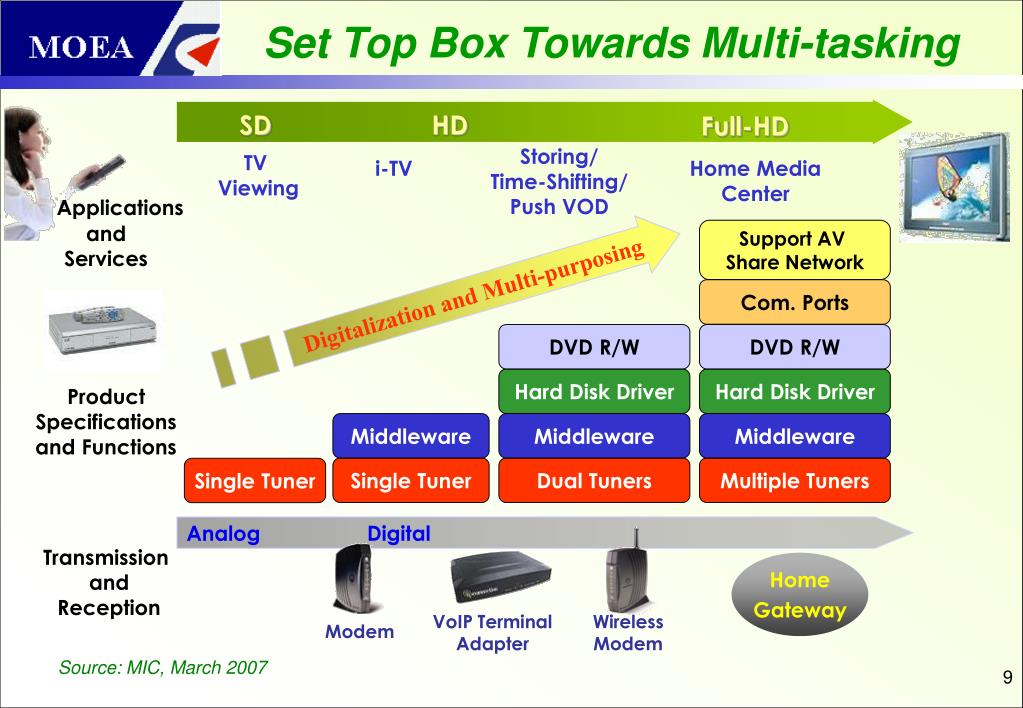 MOEA

Set Top Box Towards Multi-tasking

SD HD Full-HD

TV Viewing

i-TV

Storing/ Time-Shifting/ Push VOD

Home Media Center

Applications and Services

Digitalization and Multi-purposing

Support AV Share Network

Com. Ports

DVD R/W

DVD R/W

Hard Disk Driver

Hard Disk Driver

Product Specifications and Functions

Middleware

Middleware

Middleware

Single Tuner

Single Tuner

Dual Tuners

Multiple Tuners

Analog Digital

Transmission and Reception

Modem

VoIP Terminal Adapter

Wireless Modem

Home Gateway

Source: MIC, March 2007

9